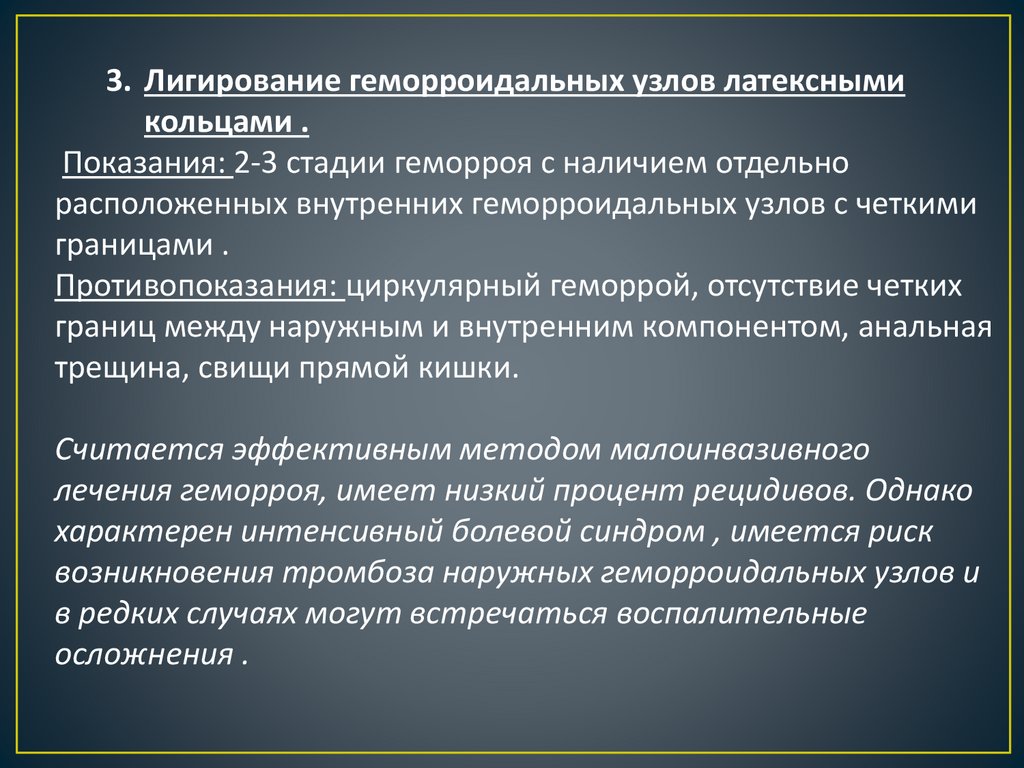 3. Лигирование геморроидальных узлов латексными кольцами .

Показания: 2-3 стадии геморроя с наличием отдельно расположенных внутренних геморроидальных узлов с четкими границами .
Противопоказания: циркулярный геморрой, отсутствие четких границ между наружным и внутренним компонентом, анальная трещина, свищи прямой кишки.

Считается эффективным методом малоинвазивного лечения геморроя, имеет низкий процент рецидивов. Однако характерен интенсивный болевой синдром , имеется риск возникновения тромбоза наружных геморроидальных узлов и в редких случаях могут встречаться воспалительные осложнения .